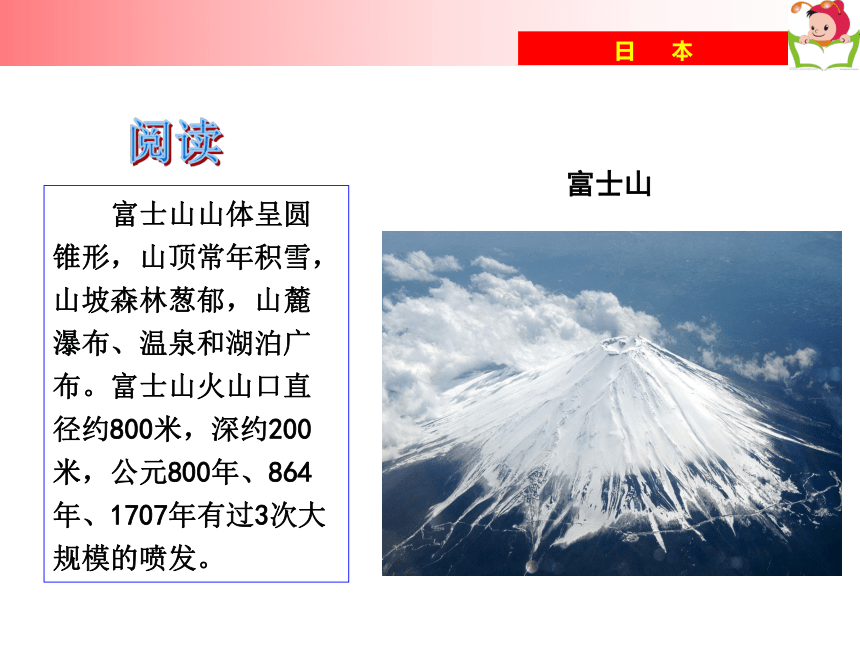 日 本

阅读

富士山山体呈圆锥形，山顶常年积雪，山坡森林葱郁，山麓瀑布、温泉和湖泊广布。富士山火山口直径约800米，深约200米，公元800年、864年、1707年有过3次大规模的喷发。

富士山